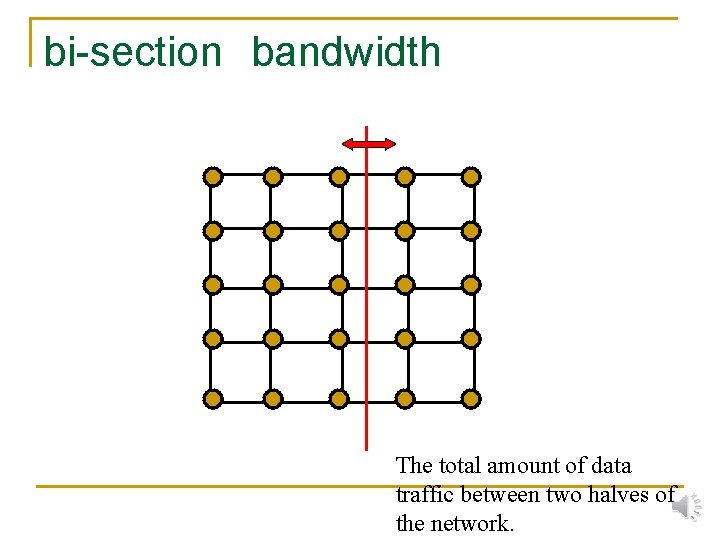 bi-section bandwidth

The total amount of data traffic between two halves of the network.